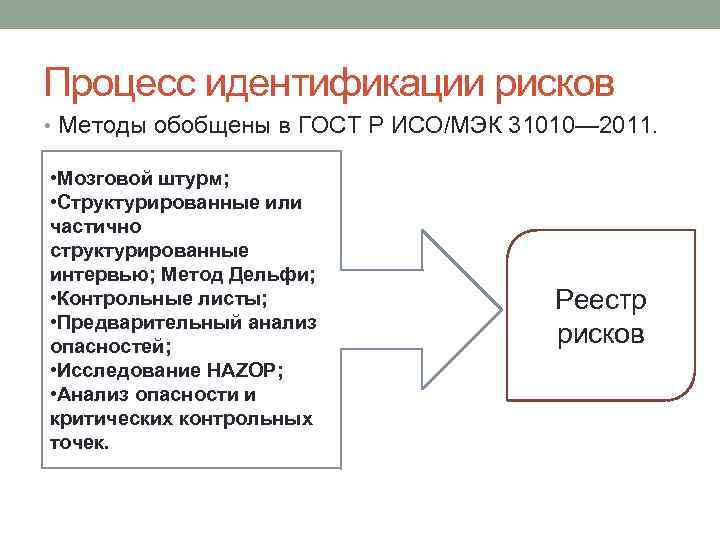 Процесс идентификации рисков

• Методы обобщены в ГОСТ Р ИСО/МЭК 31010—2011.

•Мозговой штурм;
•Структурированные или частично структурированные интервью; Метод Дельфи;
•Контрольные листы;
•Предварительный анализ опасностей;
•Исследование HAZOP;
•Анализ опасности и критических контрольных точек.

Реестр рисков